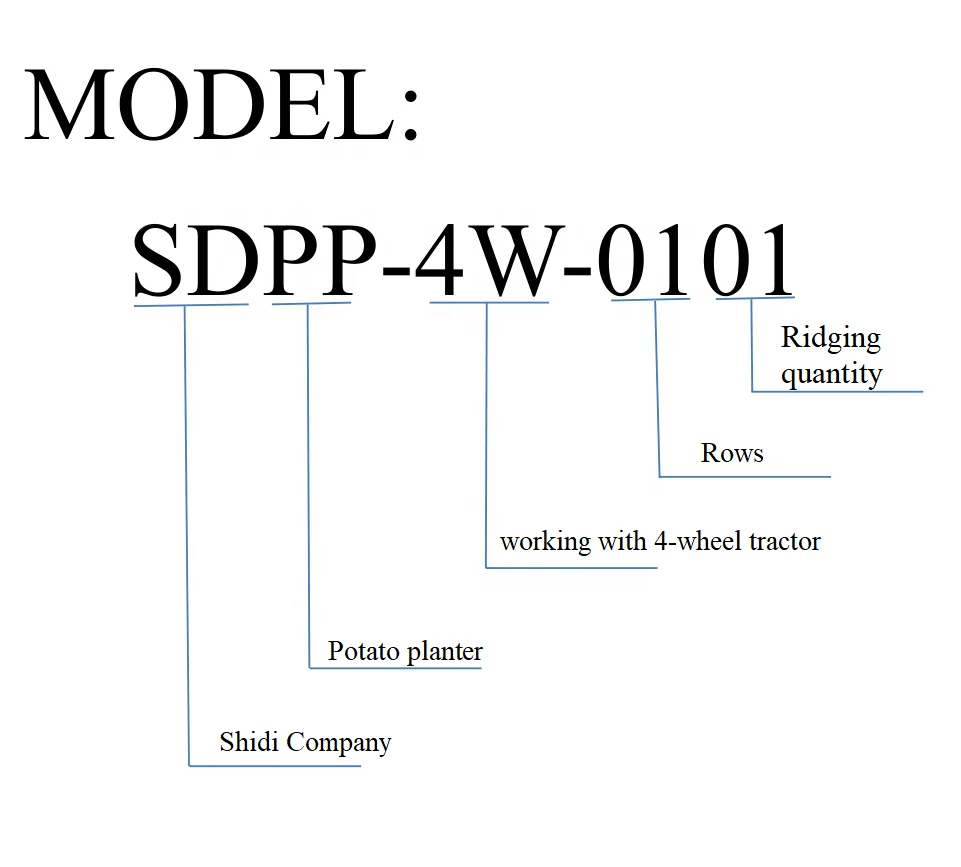 MODEL:

SDPP-4W-0101

Ridging quantity

Rows

working with 4-wheel tractor

Potato planter

Shidi Company